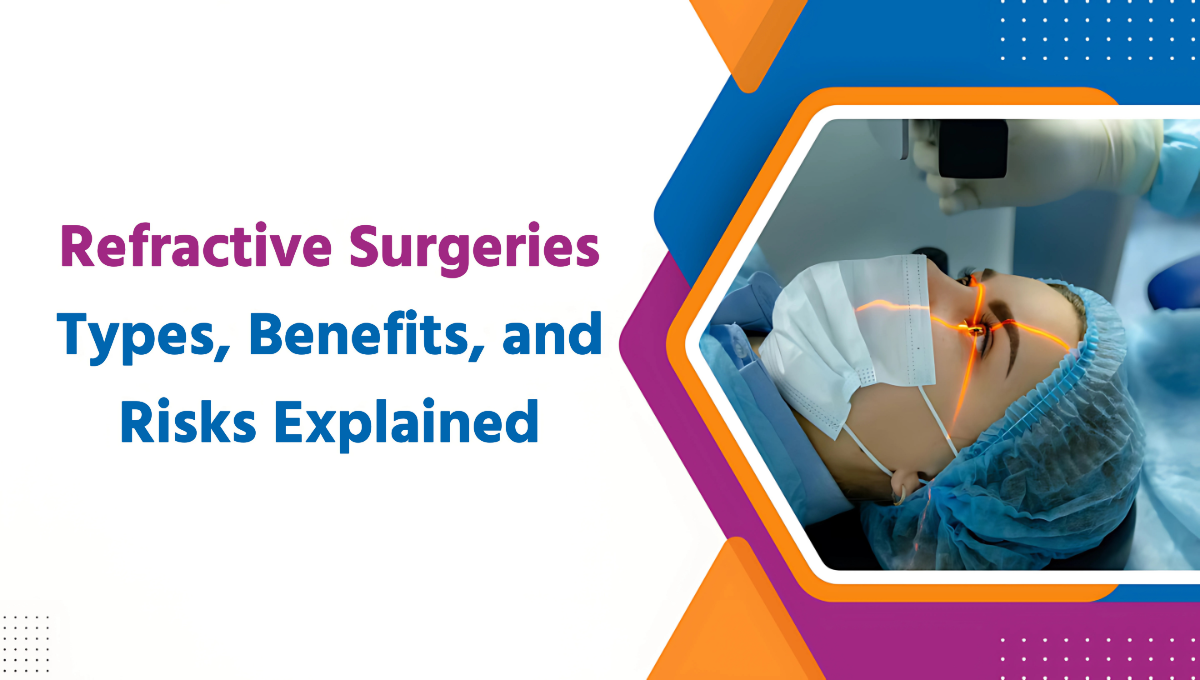 Refractive Surgeries
Types, Benefits, and Risks Explained